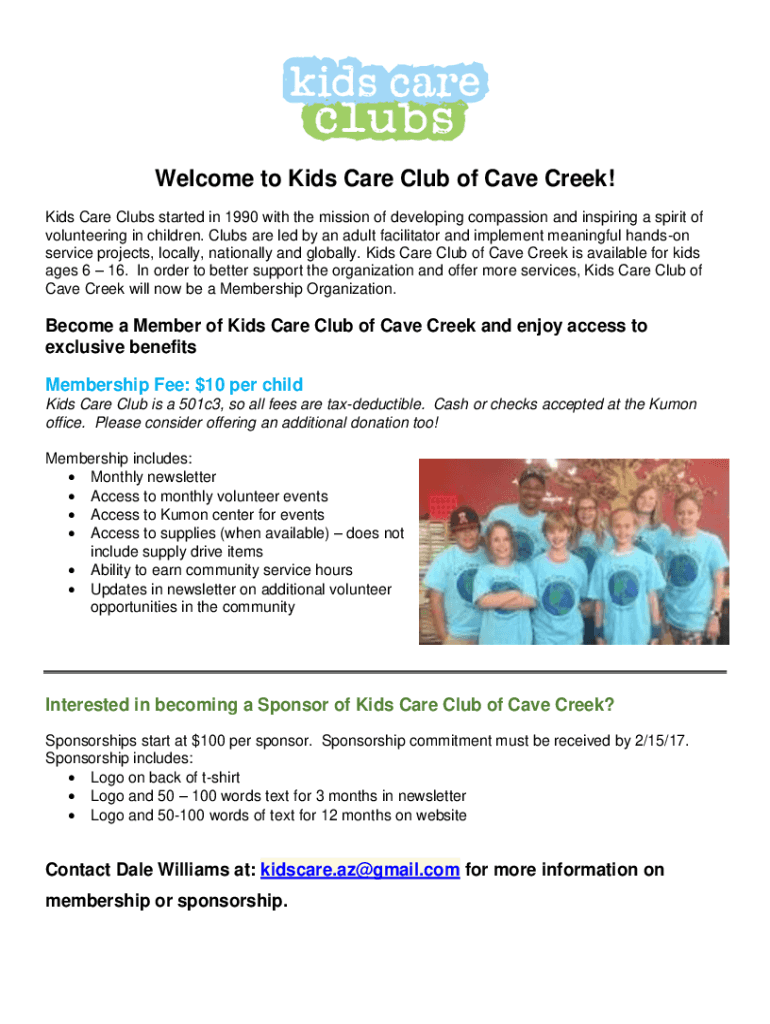 kids care clubs

Welcome to Kids Care Club of Cave Creek!

Kids Care Clubs started in 1990 with the mission of developing compassion and inspiring a spirit of volunteering in children. Clubs are led by an adult facilitator and implement meaningful hands-on service projects, locally, nationally and globally. Kids Care Club of Cave Creek is available for kids ages 6 – 16. In order to better support the organization and offer more services, Kids Care Club of Cave Creek will now be a Membership Organization.

Become a Member of Kids Care Club of Cave Creek and enjoy access to exclusive benefits

Membership Fee: $10 per child

Kids Care Club is a 501c3, so all fees are tax-deductible. Cash or checks accepted at the Kumon office. Please consider offering an additional donation too!

Membership includes:
• Monthly newsletter
• Access to monthly volunteer events
• Access to Kumon center for events
• Access to supplies (when available) – does not include supply drive items
• Ability to earn community service hours
• Updates in newsletter on additional volunteer opportunities in the community

Interested in becoming a Sponsor of Kids Care Club of Cave Creek?

Sponsorships start at $100 per sponsor. Sponsorship commitment must be received by 2/15/17.
Sponsorship includes:
• Logo on back of t-shirt
• Logo and 50 – 100 words text for 3 months in newsletter
• Logo and 50-100 words of text for 12 months on website

Contact Dale Williams at: kidscare.az@gmail.com for more information on membership or sponsorship.